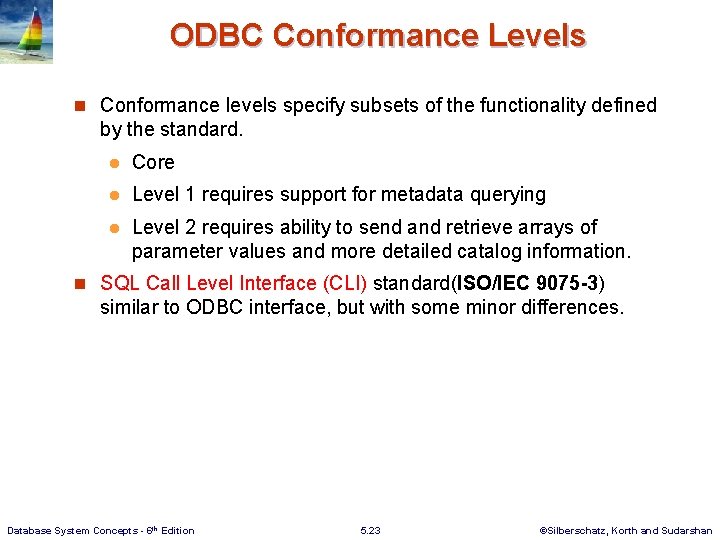 ODBC Conformance Levels

Conformance levels specify subsets of the functionality defined by the standard.

Core

Level 1 requires support for metadata querying

Level 2 requires ability to send and retrieve arrays of parameter values and more detailed catalog information.

SQL Call Level Interface (CLI) standard(ISO/IEC 9075-3) similar to ODBC interface, but with some minor differences.

Database System Concepts - 6th Edition

5.23

©Silberschatz, Korth and Sudarshan